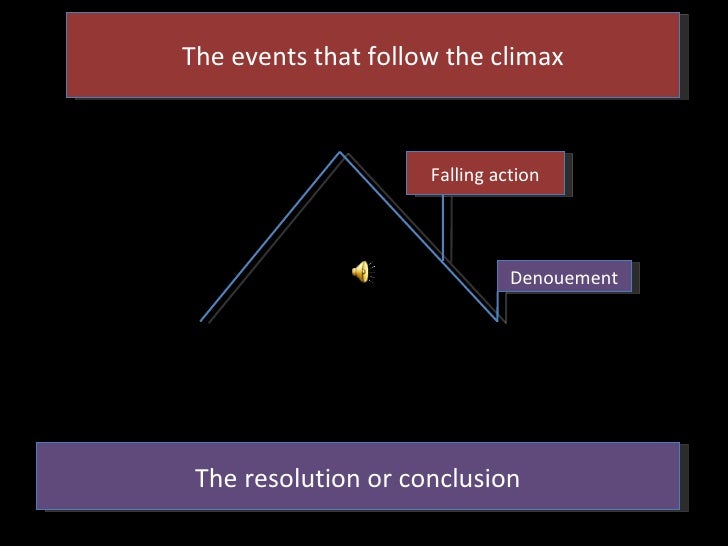 The events that follow the climax

Falling action

Denouement

The resolution or conclusion